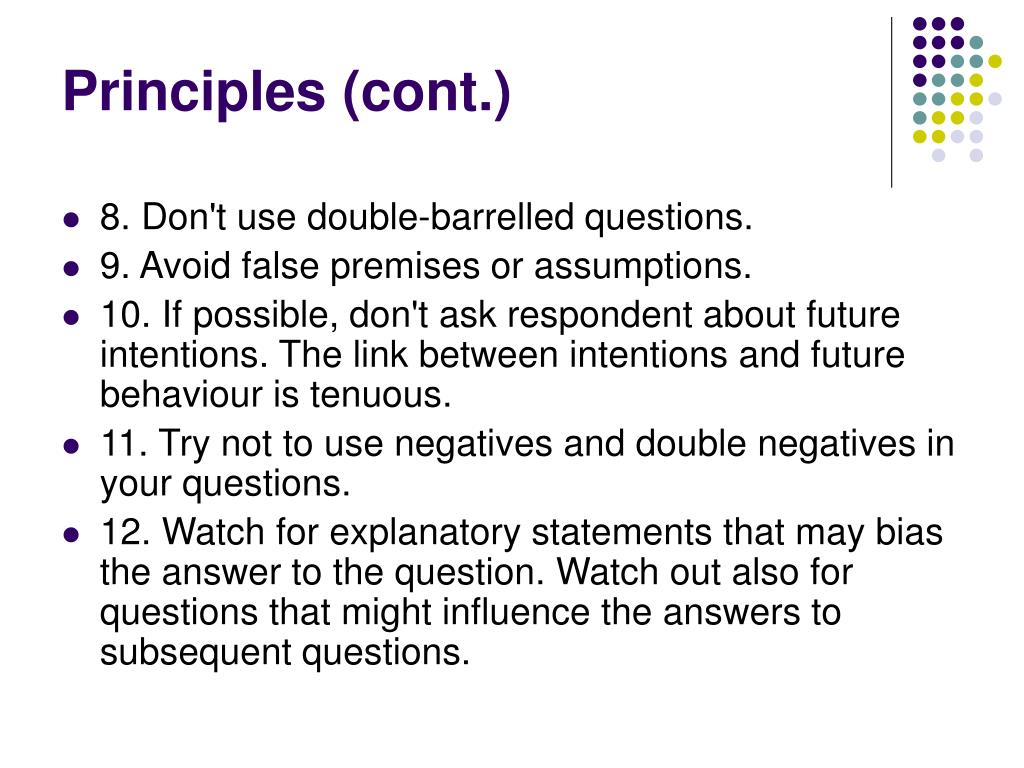 Principles (cont.)

- 8. Don't use double-barrelled questions.
- 9. Avoid false premises or assumptions.
- 10. If possible, don't ask respondent about future intentions. The link between intentions and future behaviour is tenuous.
- 11. Try not to use negatives and double negatives in your questions.
- 12. Watch for explanatory statements that may bias the answer to the question. Watch out also for questions that might influence the answers to subsequent questions.